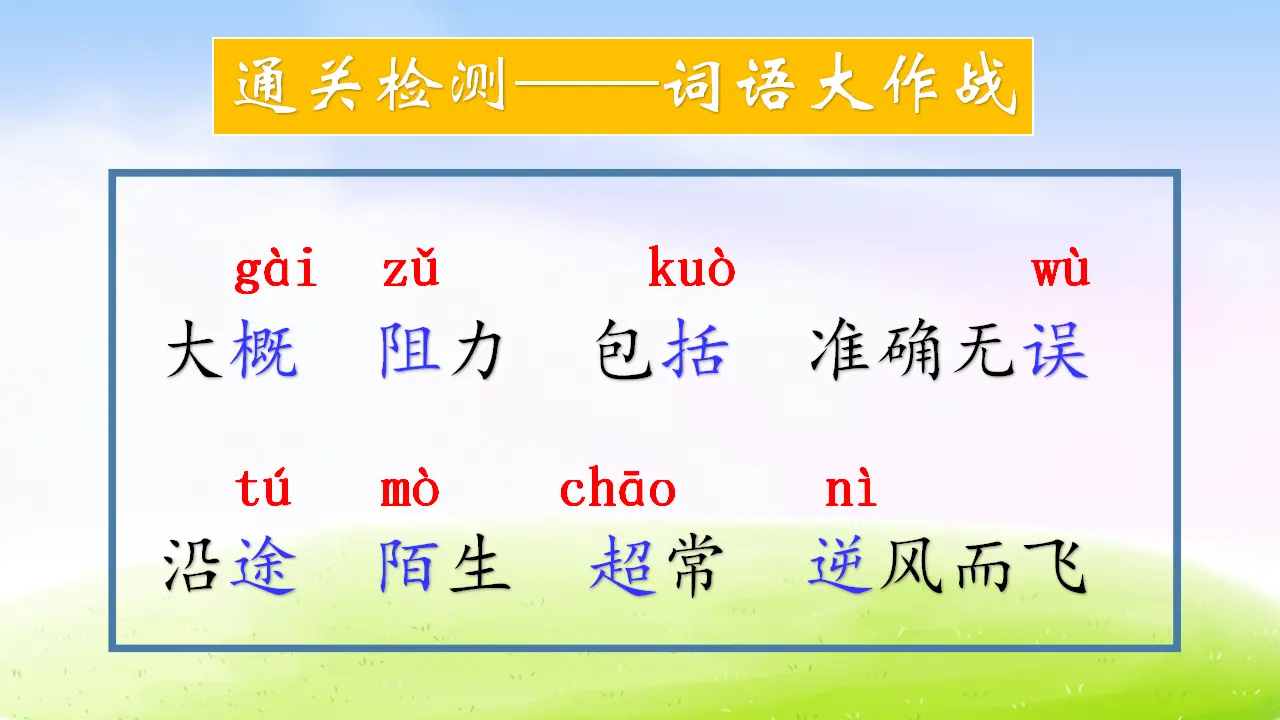 通关检测——词语大作战

gài zǔ kuò wù
大概 阻力 包括 准确无误

tú mò chāo nì
沿途 陌生 超常 逆风而飞